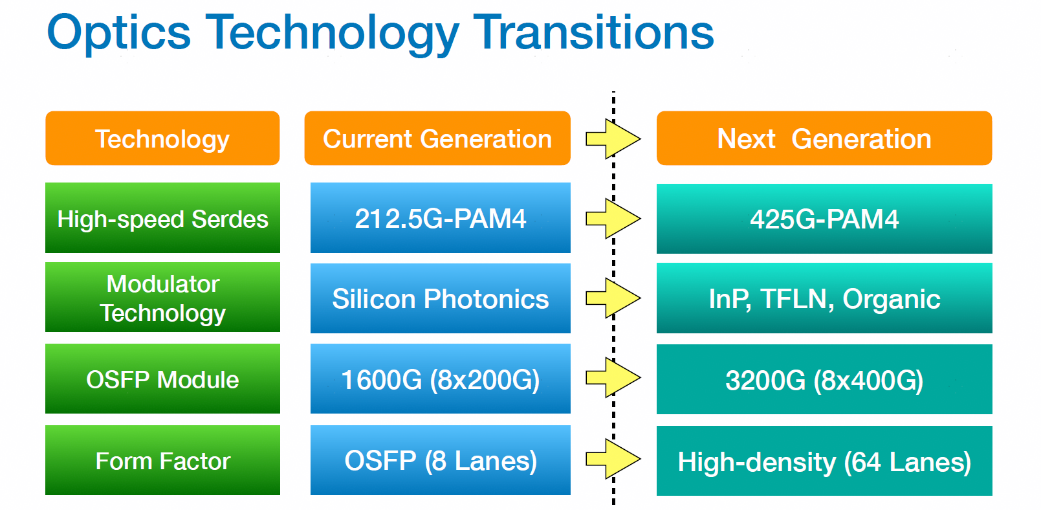 Optics Technology Transitions

| Technology | Current Generation | Next Generation |
|---|---|---|
| High-speed Serdes | 212.5G-PAM4 | 425G-PAM4 |
| Modulator Technology | Silicon Photonics | InP, TFLN, Organic |
| OSFP Module | 1600G (8x200G) | 3200G (8x400G) |
| Form Factor | OSFP (8 Lanes) | High-density (64 Lanes) |